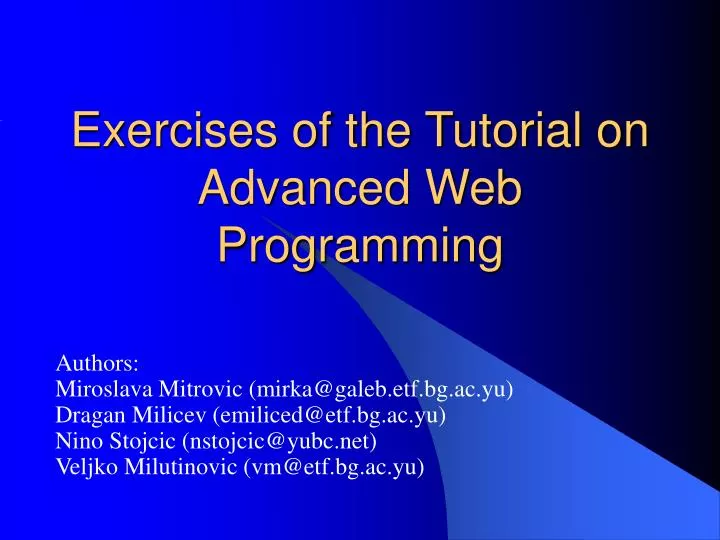 Exercises of the Tutorial on Advanced Web Programming

Authors:
Miroslava Mitrovic (mirka@galeb.etf.bg.ac.yu)
Dragan Milicev (emiliced@etf.bg.ac.yu)
Nino Stojcic (nstojcic@yubc.net)
Veljko Milutinovic (vm@etf.bg.ac.yu)